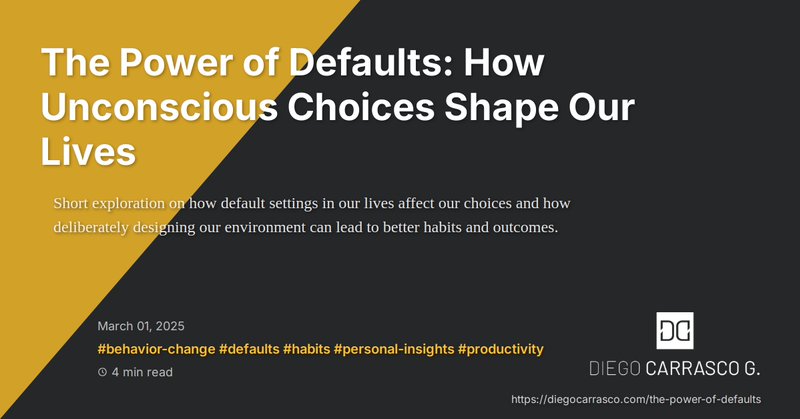 The Power of Defaults: How Unconscious Choices Shape Our Lives

Short exploration on how default settings in our lives affect our choices and how deliberately designing our environment can lead to better habits and outcomes.

March 01, 2025

#behavior-change #defaults #habits #personal-insights #productivity

4 min read

DC

DIEGO CARRASCO G.

https://diegocarrasco.com/the-power-of-defaults